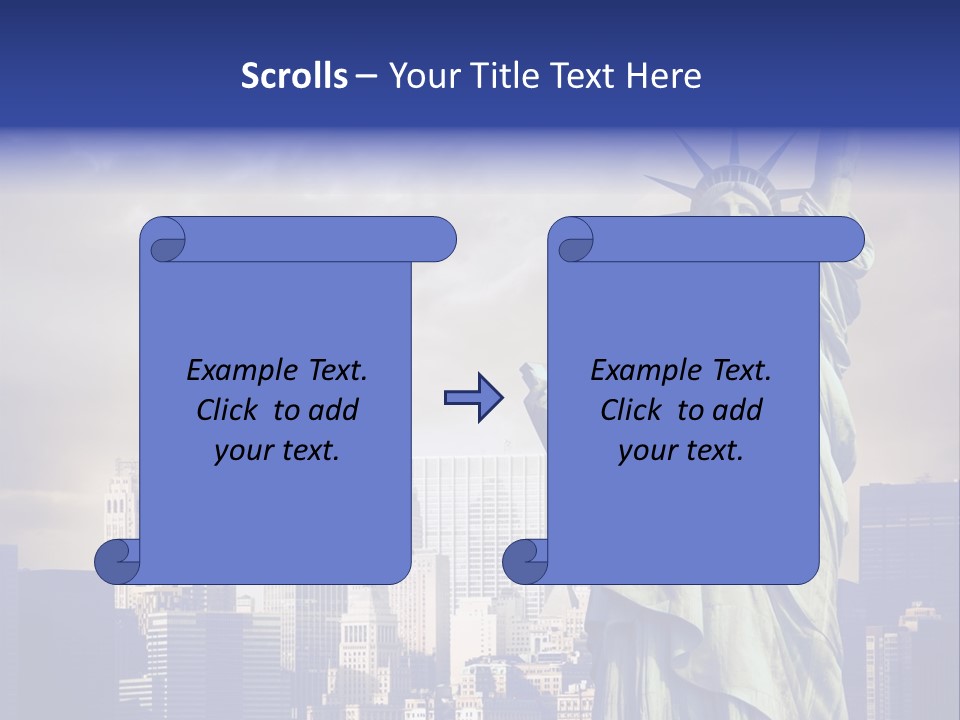 Scrolls – Your Title Text Here

Example Text. Click to add your text.

Example Text. Click to add your text.